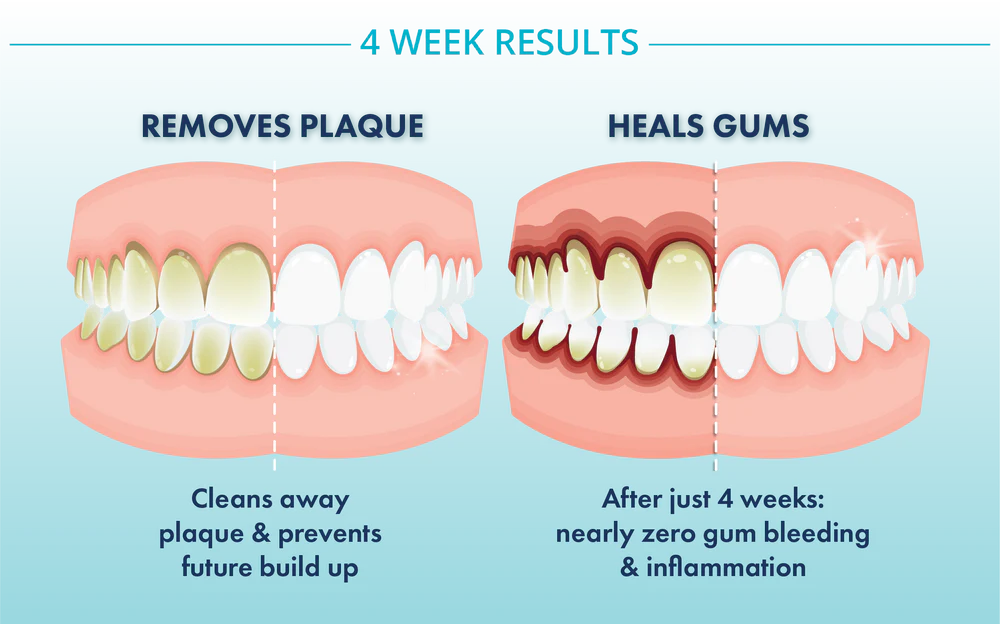 4 WEEK RESULTS

REMOVES PLAQUE

Cleans away plaque & prevents future build up

HEALS GUMS

After just 4 weeks: nearly zero gum bleeding & inflammation